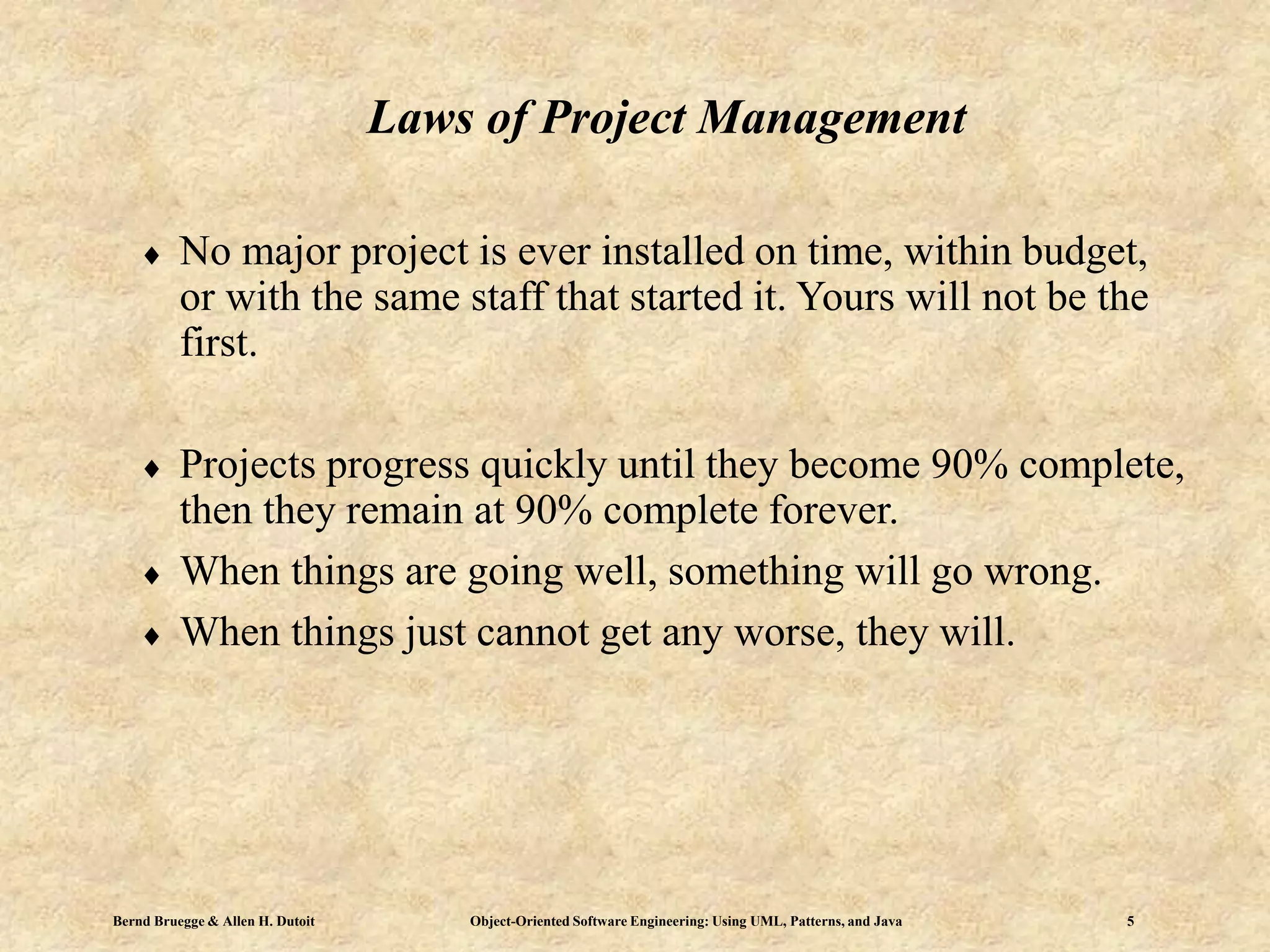 Laws of Project Management

♦ No major project is ever installed on time, within budget, or with the same staff that started it. Yours will not be the first.

♦ Projects progress quickly until they become 90% complete, then they remain at 90% complete forever.

♦ When things are going well, something will go wrong.

♦ When things just cannot get any worse, they will.

Bernd Bruegge & Allen H. Dutoit    Object-Oriented Software Engineering: Using UML, Patterns, and Java    5